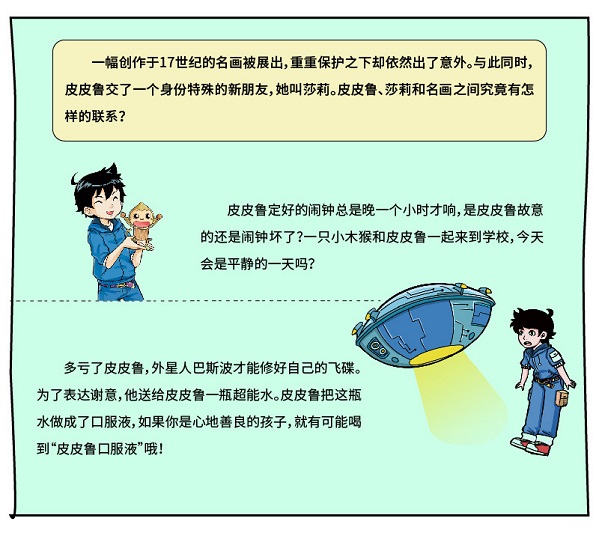 一幅创作于17世纪的名画被展出，重重保护之下却依然出了意外。与此同时，皮皮鲁交了一个身份特殊的新朋友，她叫莎莉。皮皮鲁、莎莉和名画之间究竟有怎样的联系？

皮皮鲁定好的闹钟总是晚一个小时才响，是皮皮鲁故意的还是闹钟坏了？一只小木猴和皮皮鲁一起来到学校，今天会是平静的一天吗？

多亏了皮皮鲁，外星人巴斯波才能修好自己的飞碟。为了表达谢意，他送给皮皮鲁一瓶超能水。皮皮鲁把这瓶水做成了口服液，如果你是心地善良的孩子，就有可能喝到“皮皮鲁口服液”哦！